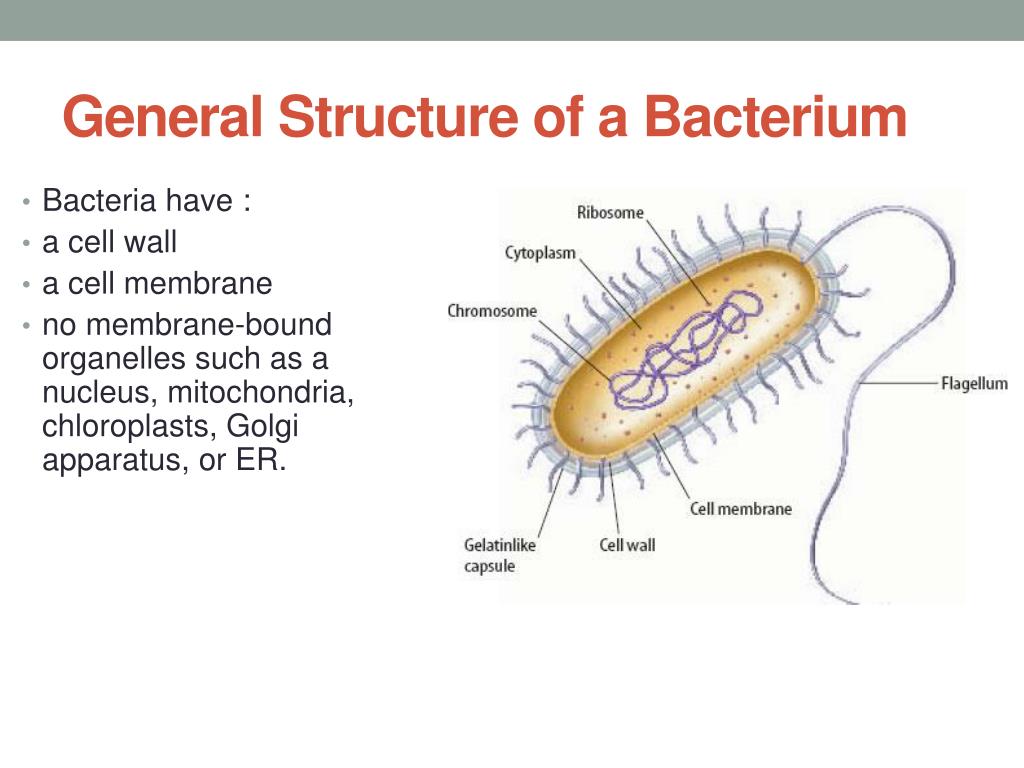 General Structure of a Bacterium

• Bacteria have :
• a cell wall
• a cell membrane
• no membrane-bound organelles such as a nucleus, mitochondria, chloroplasts, Golgi apparatus, or ER.

Ribosome
Cytoplasm
Chromosome
Flagellum
Cell membrane
Gelatinlike capsule
Cell wall